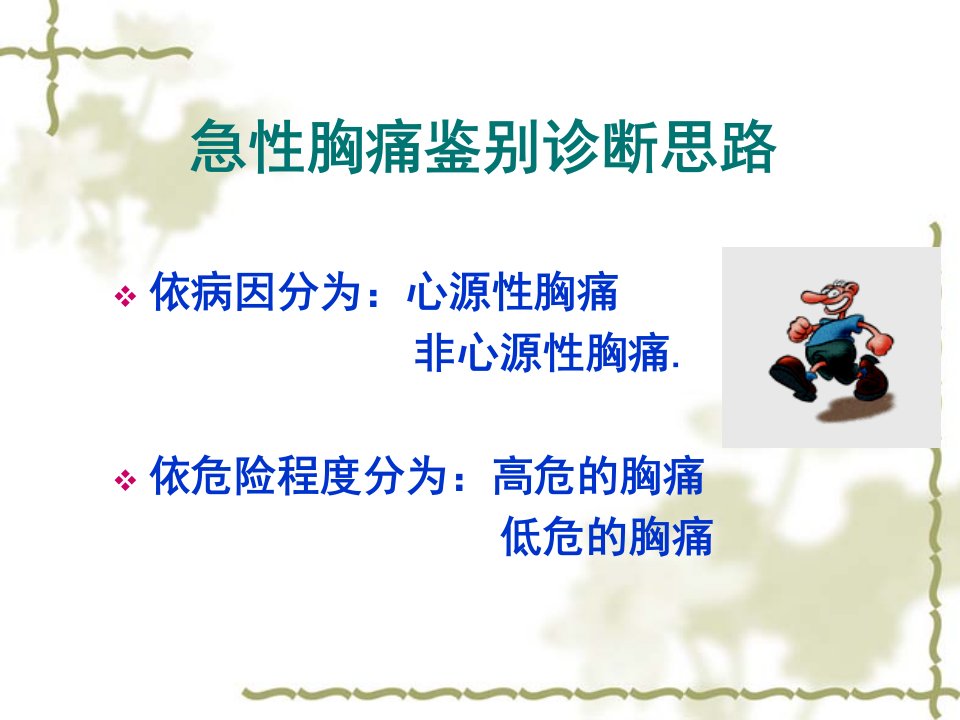 急性胸痛鉴别诊断思路

❖ 依病因分为：心源性胸痛
非心源性胸痛.

❖ 依危险程度分为：高危的胸痛
低危的胸痛